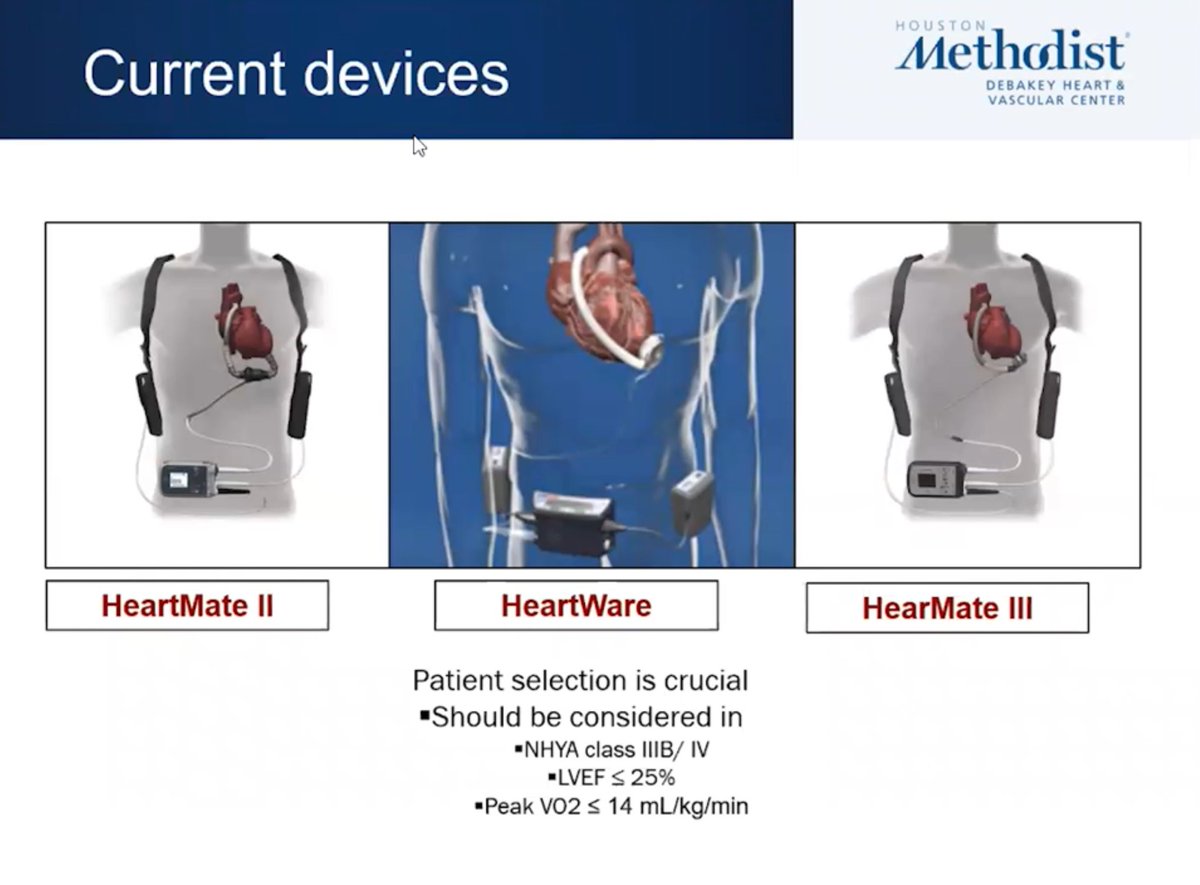 Current devices

HOUSTON
Methodist
DEBAKEY HEART & VASCULAR CENTER

HeartMate II

HeartWare

HearMate III

Patient selection is crucial
▪Should be considered in
▪NHYA class IIIB/ IV
▪LVEF ≤ 25%
▪Peak VO2 ≤ 14 mL/kg/min